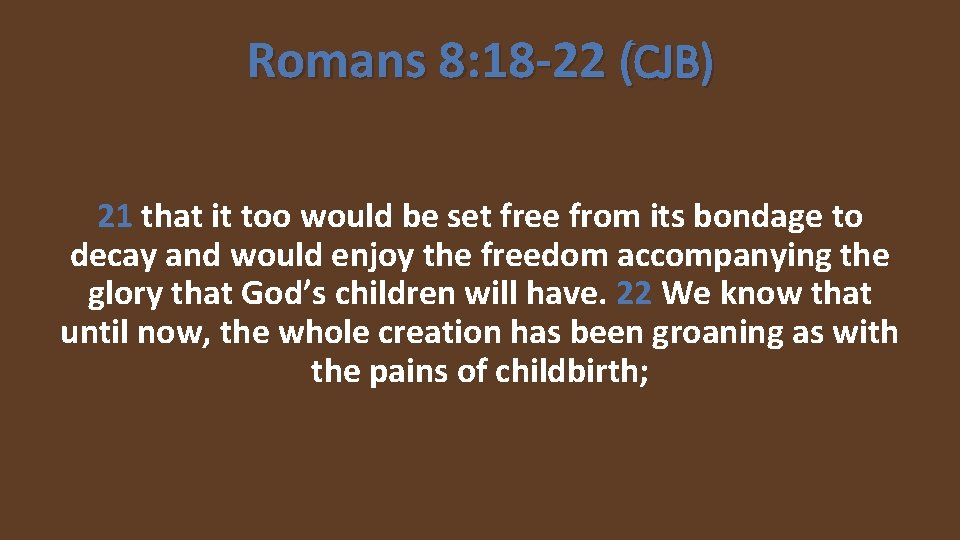 Romans 8:18-22 (CJB)

21 that it too would be set free from its bondage to decay and would enjoy the freedom accompanying the glory that God’s children will have. 22 We know that until now, the whole creation has been groaning as with the pains of childbirth;